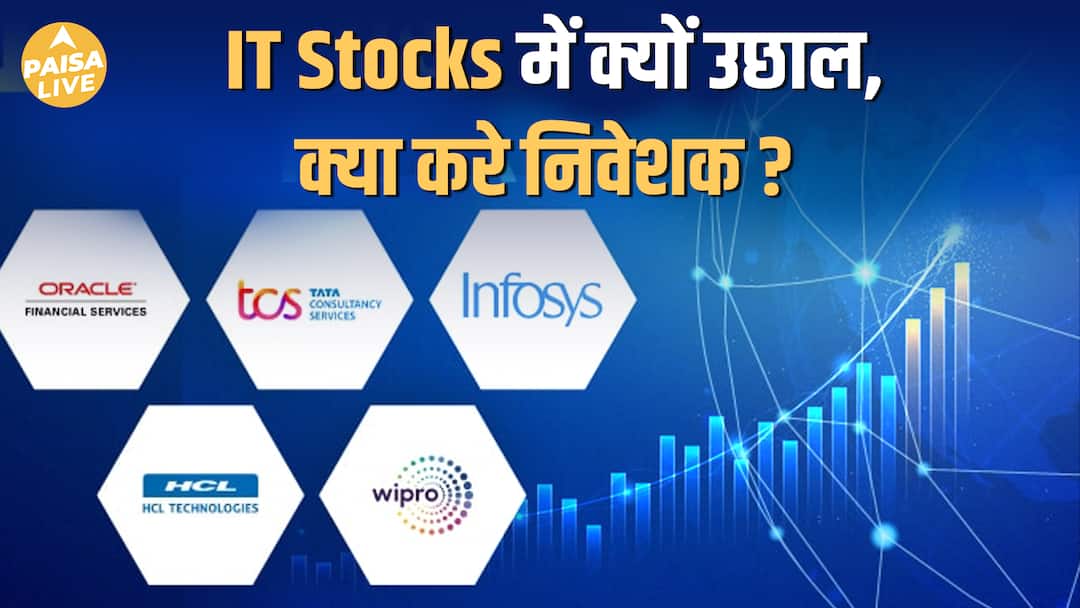 PAISA LIVE

IT Stocks में क्यों उछाल, क्या करे निवेशक ?

ORACLE
FINANCIAL SERVICES

tcs TATA CONSULTANCY SERVICES

Infosys

HCL
HCL TECHNOLOGIES

wipro